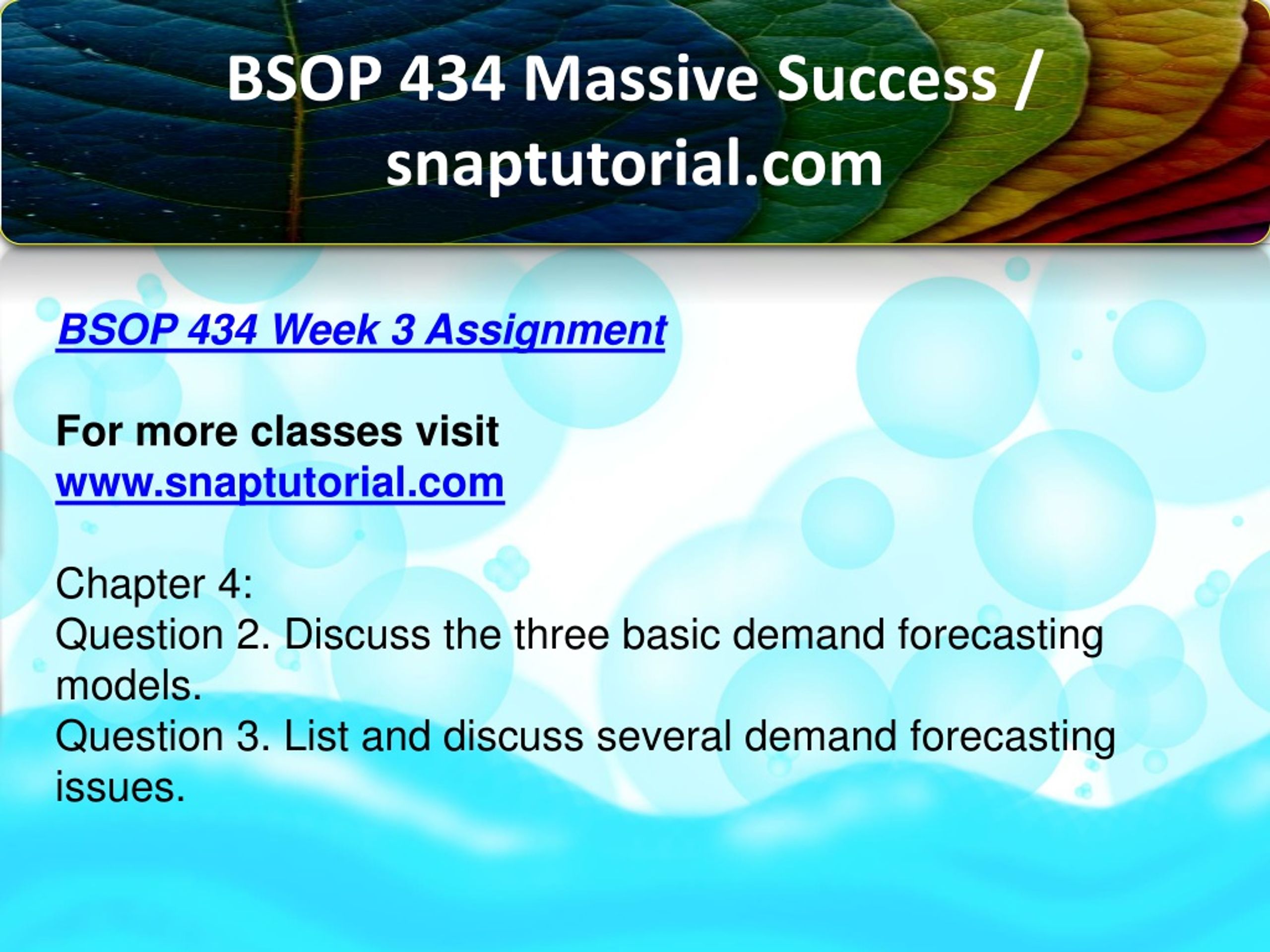 BSOP 434 Massive Success / snaptutorial.com

BSOP 434 Week 3 Assignment

For more classes visit
www.snaptutorial.com

Chapter 4:
Question 2. Discuss the three basic demand forecasting models.
Question 3. List and discuss several demand forecasting issues.